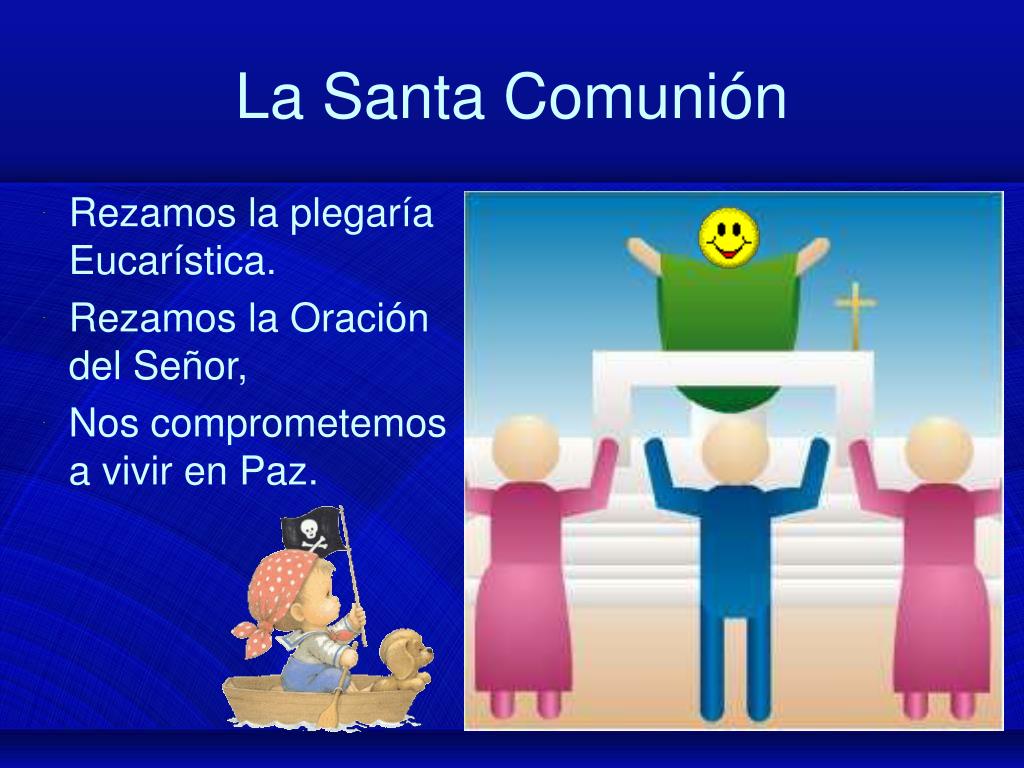 La Santa Comunión

Rezamos la plegaría Eucarística.

Rezamos la Oración del Señor,

Nos comprometemos a vivir en Paz.